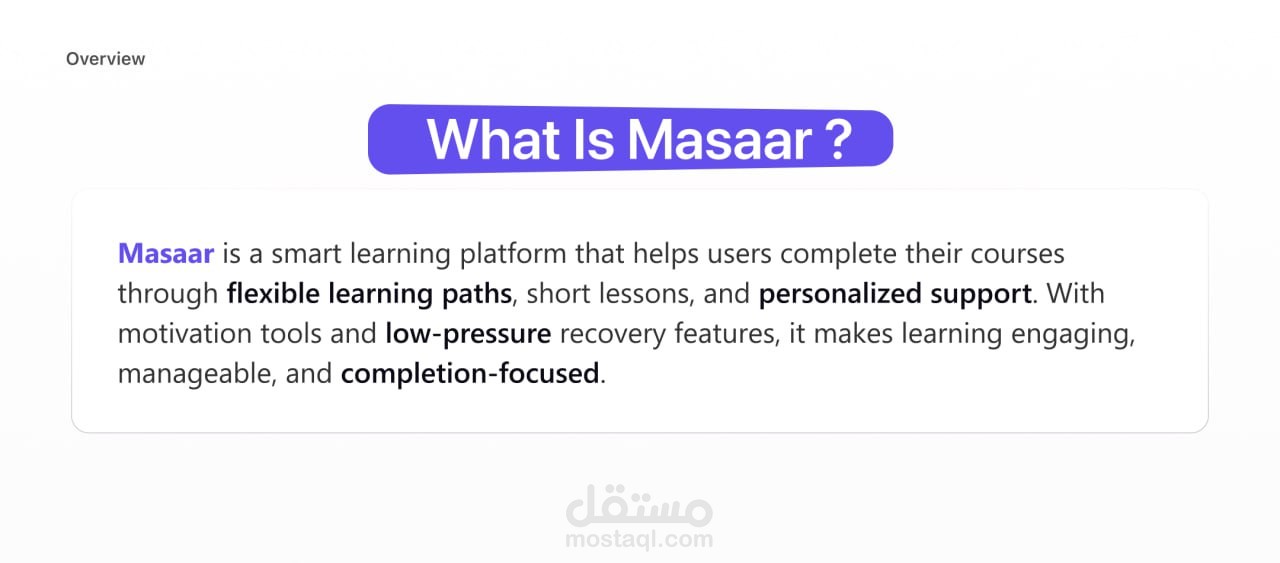 Overview

What Is Masaar ?

Masaar is a smart learning platform that helps users complete their courses through flexible learning paths, short lessons, and personalized support. With motivation tools and low-pressure recovery features, it makes learning engaging, manageable, and completion-focused.

مستقل
mostaql.com